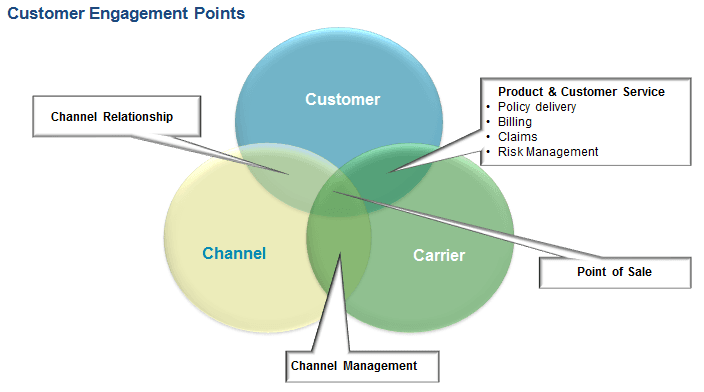 Customer Engagement Points

Customer

Channel Relationship

Product & Customer Service
• Policy delivery
• Billing
• Claims
• Risk Management

Channel

Carrier

Point of Sale

Channel Management